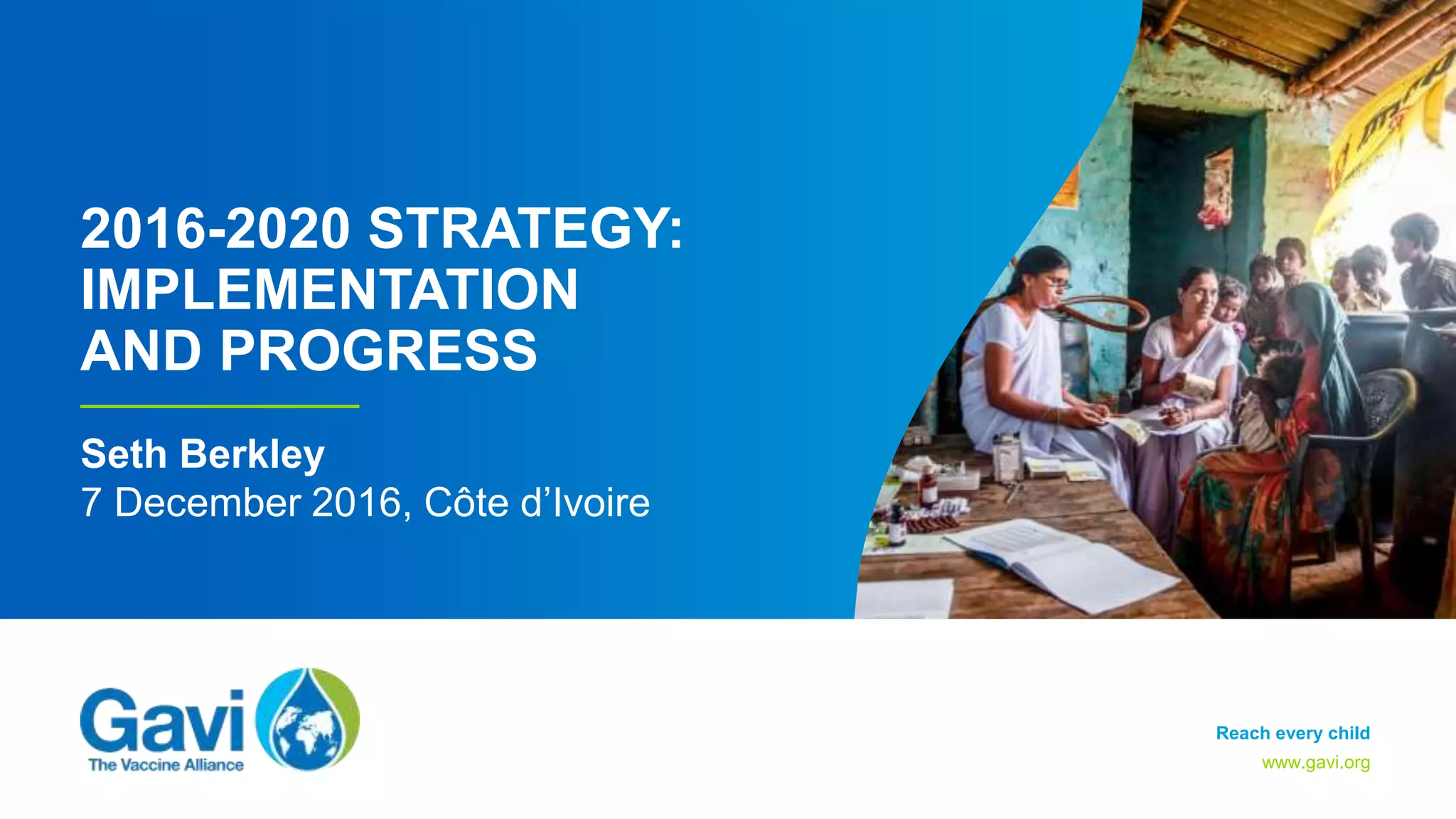 2016-2020 STRATEGY: IMPLEMENTATION AND PROGRESS

Seth Berkley
7 December 2016, Côte d'Ivoire

Gavi
The Vaccine Alliance

Reach every child
www.gavi.org